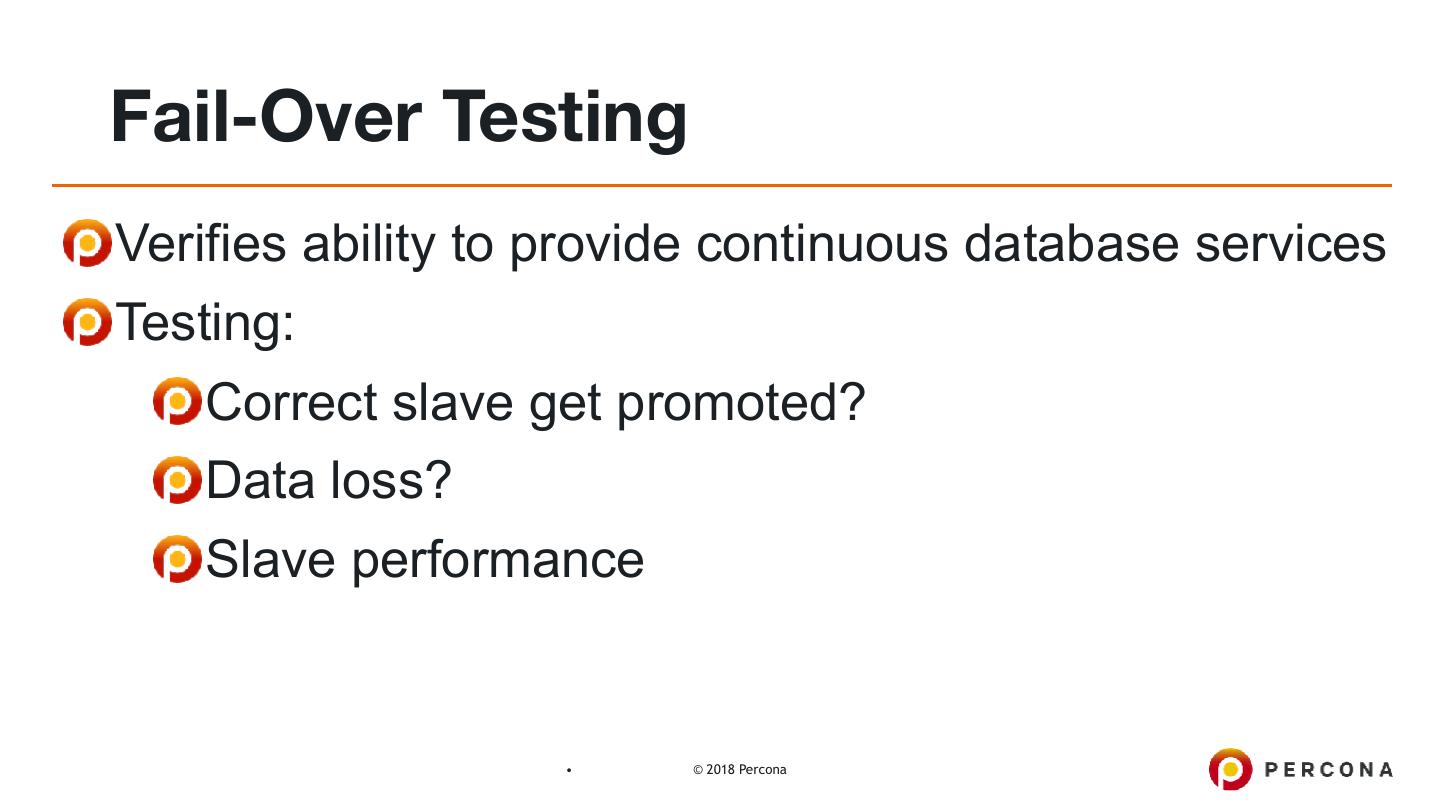 Fail-Over Testing

Verifies ability to provide continuous database services

Testing:

Correct slave get promoted?

Data loss?

Slave performance

•

© 2018 Percona

PERCONA